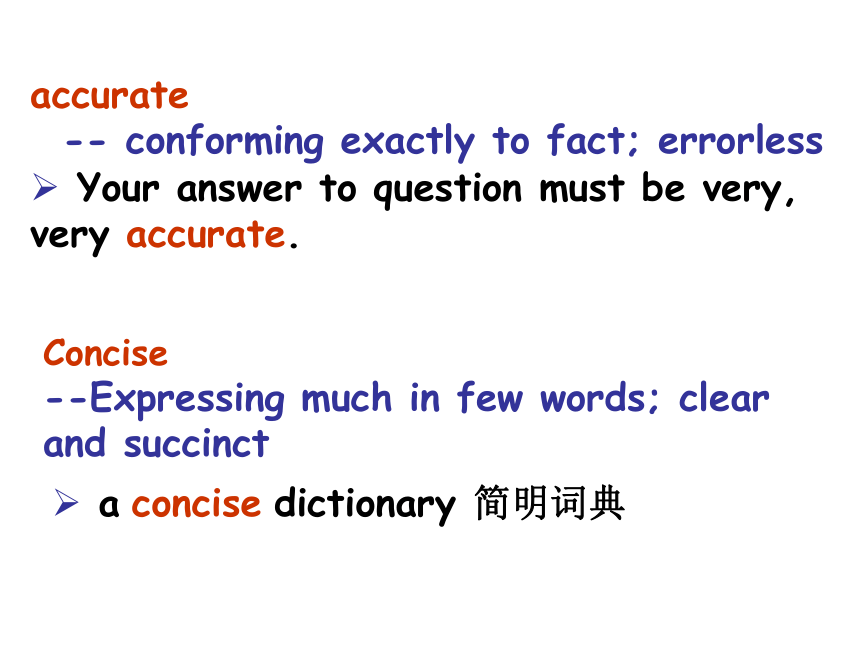 accurate

-- conforming exactly to fact; errorless

➢ Your answer to question must be very, very accurate.

Concise

--Expressing much in few words; clear and succinct

➢ a concise dictionary 简明词典